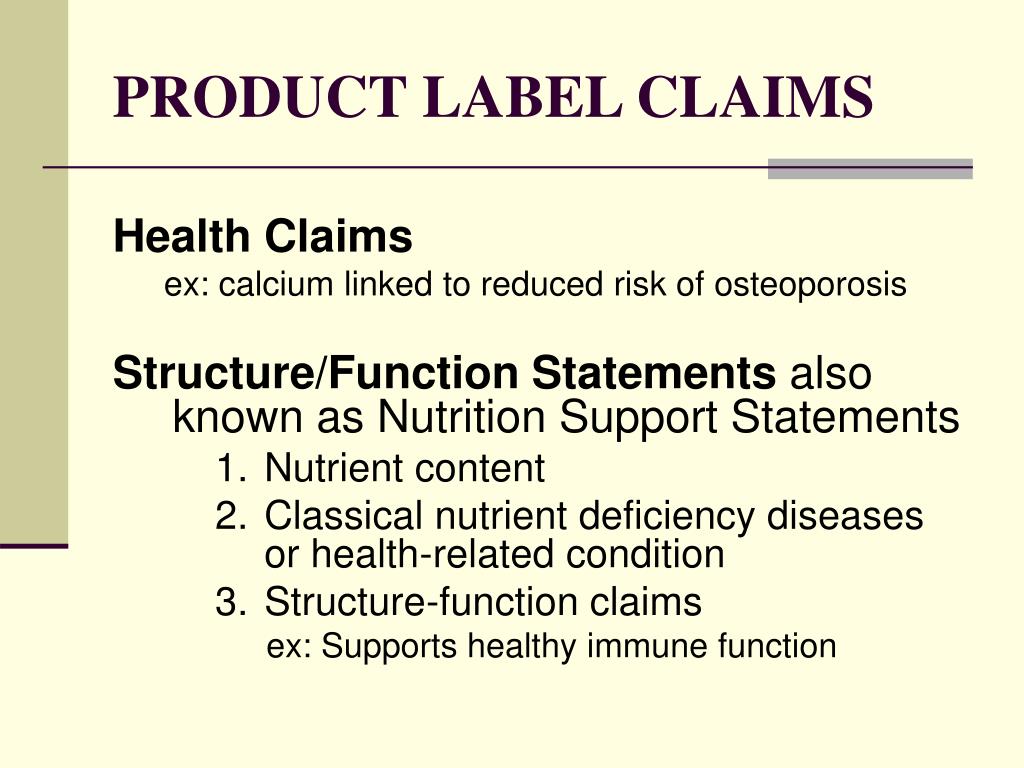 PRODUCT LABEL CLAIMS

Health Claims
ex: calcium linked to reduced risk of osteoporosis

Structure/Function Statements also known as Nutrition Support Statements
1. Nutrient content
2. Classical nutrient deficiency diseases or health-related condition
3. Structure-function claims
ex: Supports healthy immune function